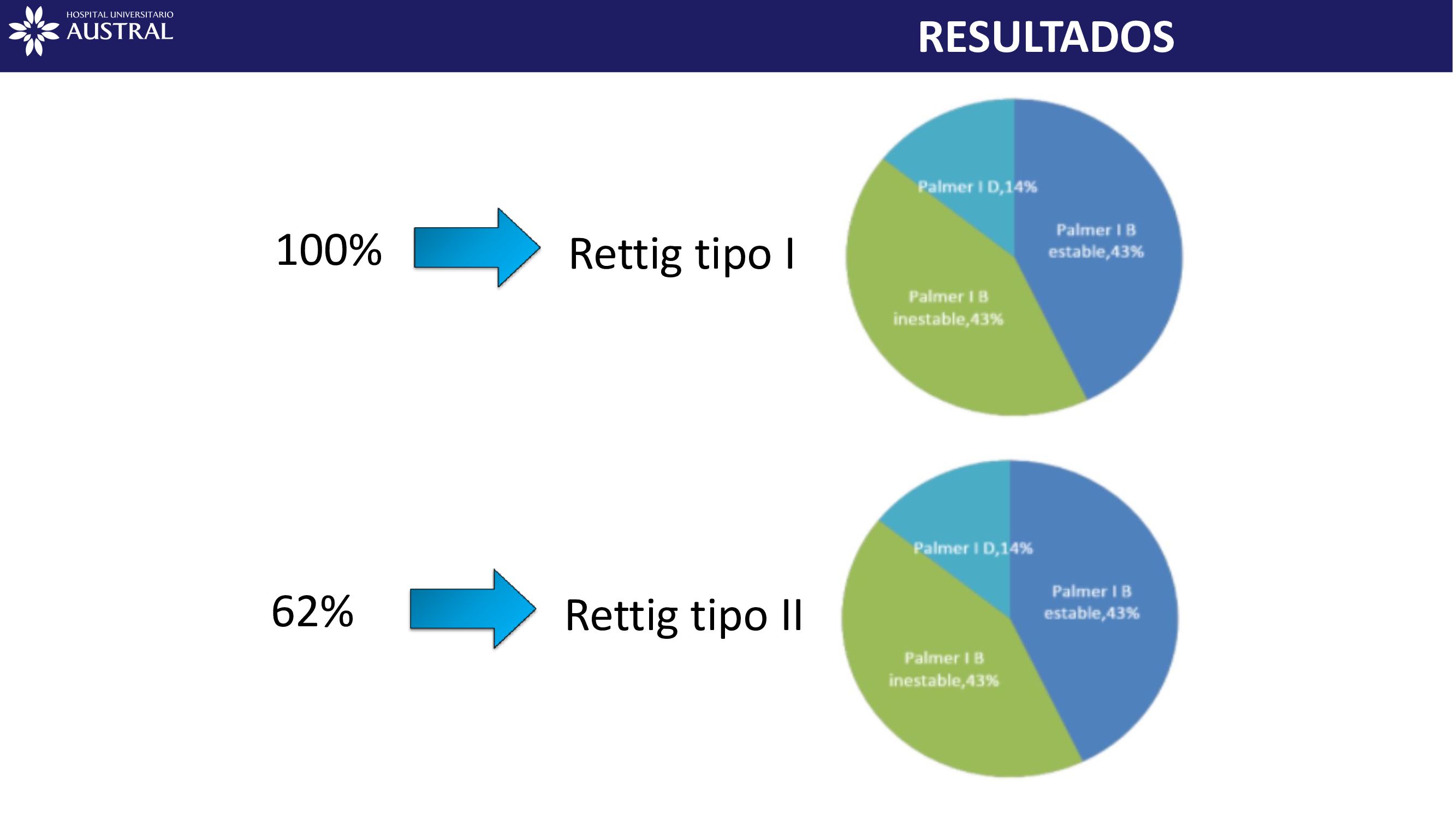 HOSPITAL UNIVERSITARIO
AUSTRAL

RESULTADOS

100%

Rettig tipo I

Palmer I D,14%

Palmer I B estable,43%

Palmer I B inestable,43%

62%

Rettig tipo II

Palmer I D,14%

Palmer I B estable,43%

Palmer I B inestable,43%